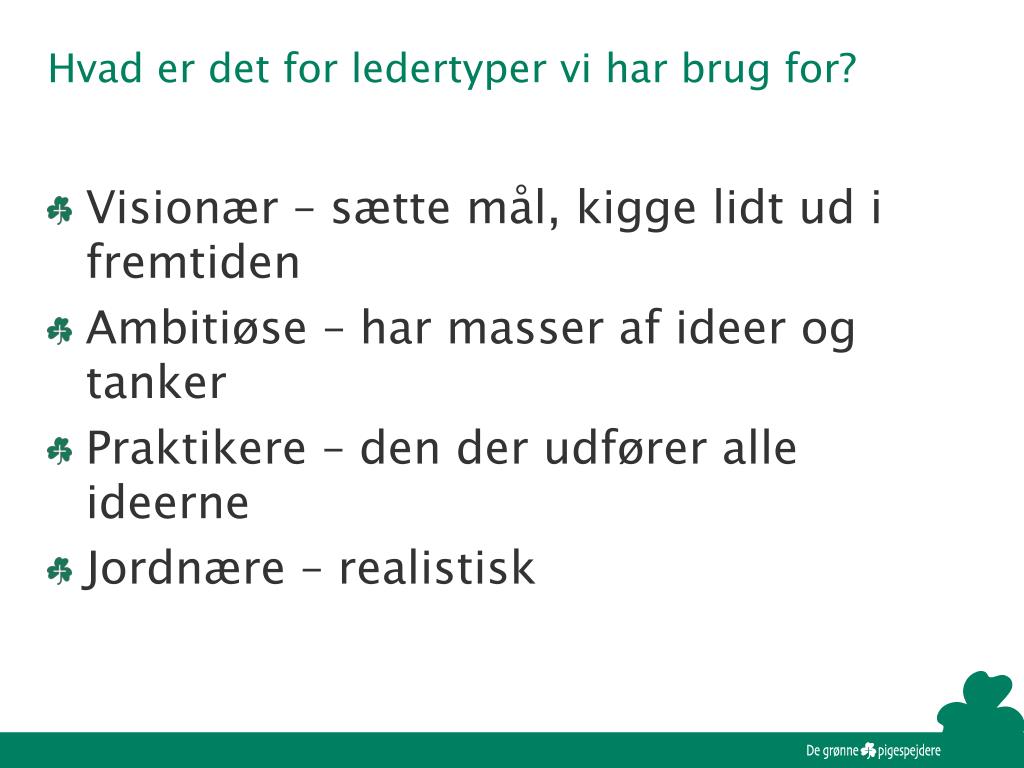 Hvad er det for ledertyper vi har brug for?

Visionær – sætte mål, kigge lidt ud i fremtiden

Ambitiøse – har masser af ideer og tanker

Praktikere – den der udfører alle ideerne

Jordnære – realistisk

De grønne pigespejdere